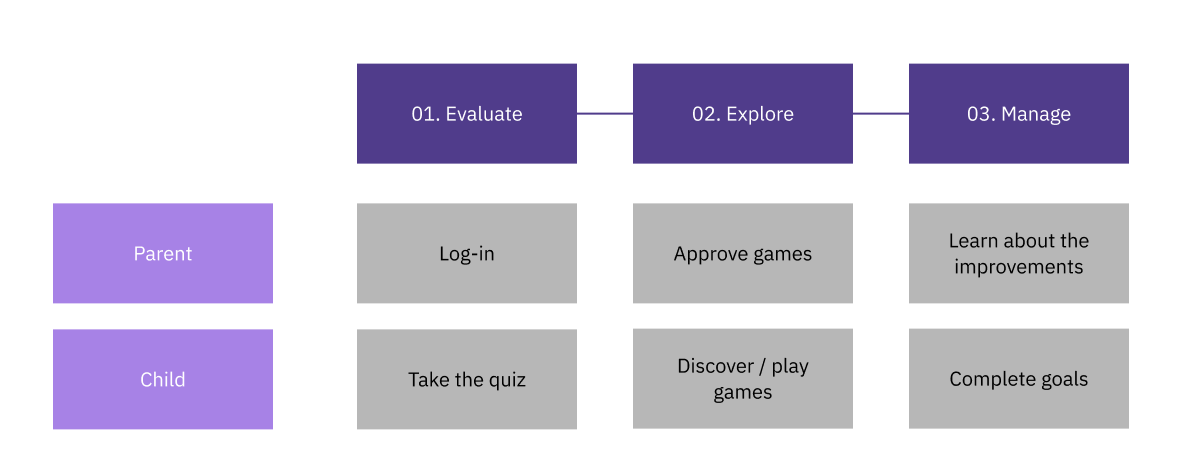 |  | 01. Evaluate | 02. Explore | 03. Manage |
|---|---|---|---|
| Parent | Log-in | Approve games | Learn about the improvements |
| Child | Take the quiz | Discover / play games | Complete goals |